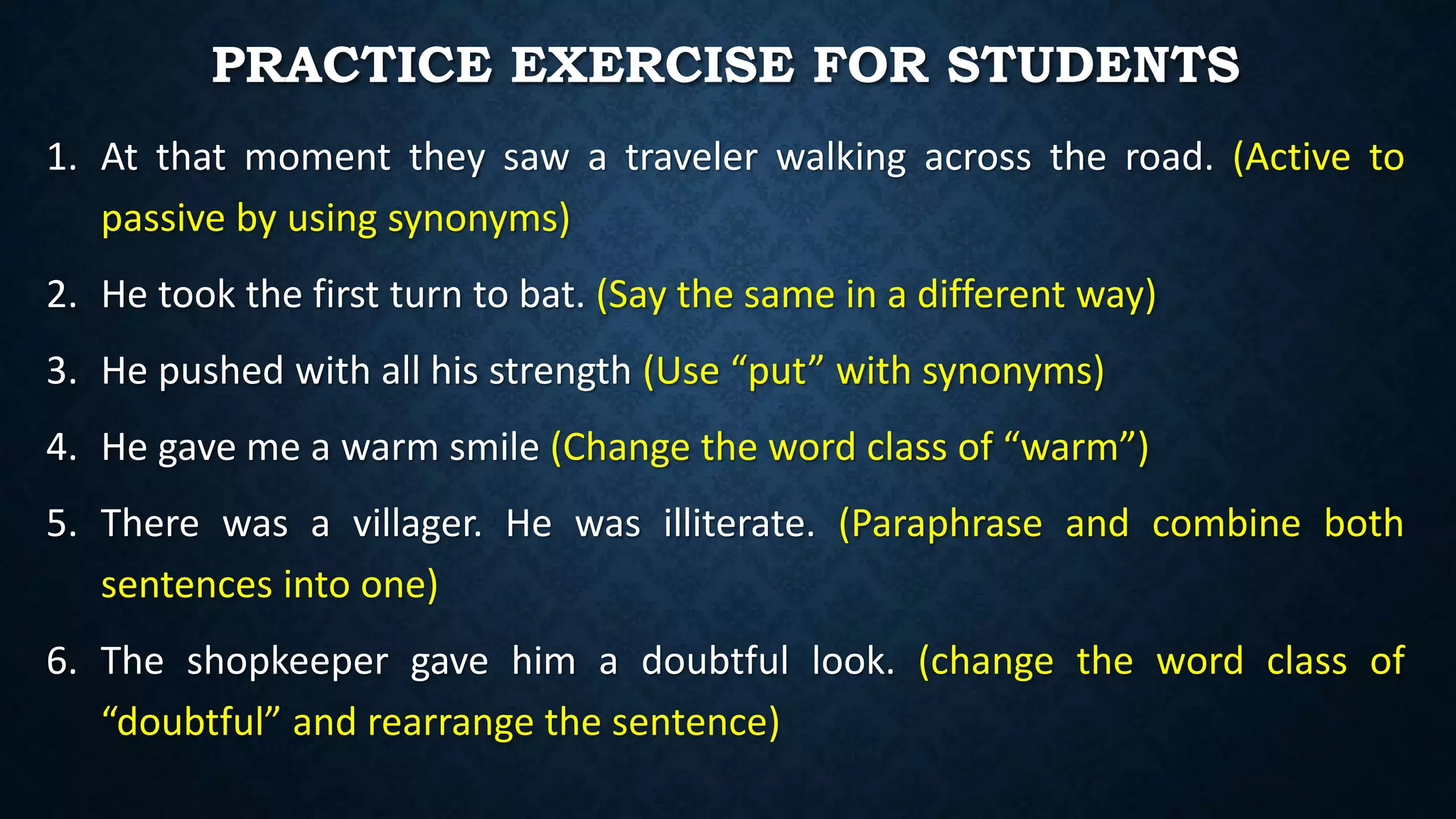 PRACTICE EXERCISE FOR STUDENTS

1. At that moment they saw a traveler walking across the road. (Active to passive by using synonyms)

2. He took the first turn to bat. (Say the same in a different way)

3. He pushed with all his strength (Use “put” with synonyms)

4. He gave me a warm smile (Change the word class of “warm”)

5. There was a villager. He was illiterate. (Paraphrase and combine both sentences into one)

6. The shopkeeper gave him a doubtful look. (change the word class of “doubtful” and rearrange the sentence)